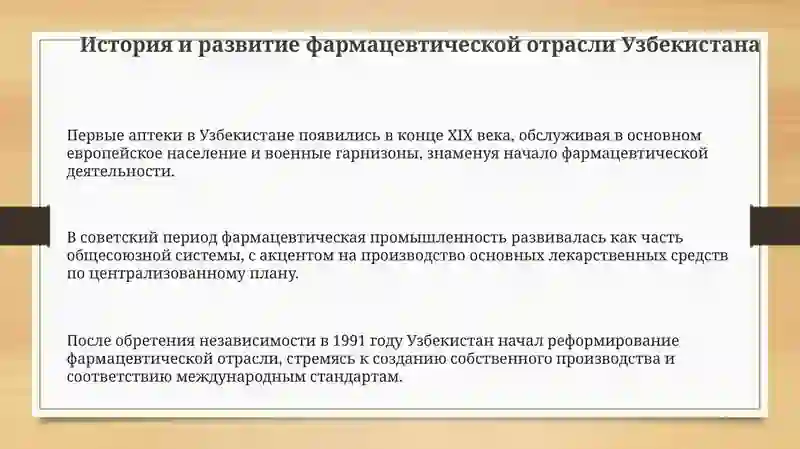 История и развитие фармацевтической отрасли Узбекистана

Первые аптеки в Узбекистане появились в конце XIX века, обслуживая в основном европейское население и военные гарнизоны, знаменуя начало фармацевтической деятельности.

В советский период фармацевтическая промышленность развивалась как часть общесоюзной системы, с акцентом на производство основных лекарственных средств по централизованному плану.

После обретения независимости в 1991 году Узбекистан начал реформирование фармацевтической отрасли, стремясь к созданию собственного производства и соответствию международным стандартам.